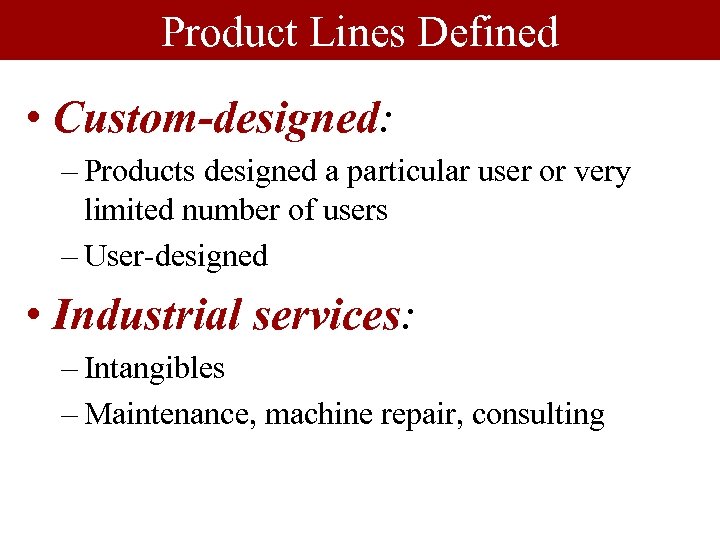 Product Lines Defined

• Custom-designed:
– Products designed a particular user or very limited number of users
– User-designed

• Industrial services:
– Intangibles
– Maintenance, machine repair, consulting